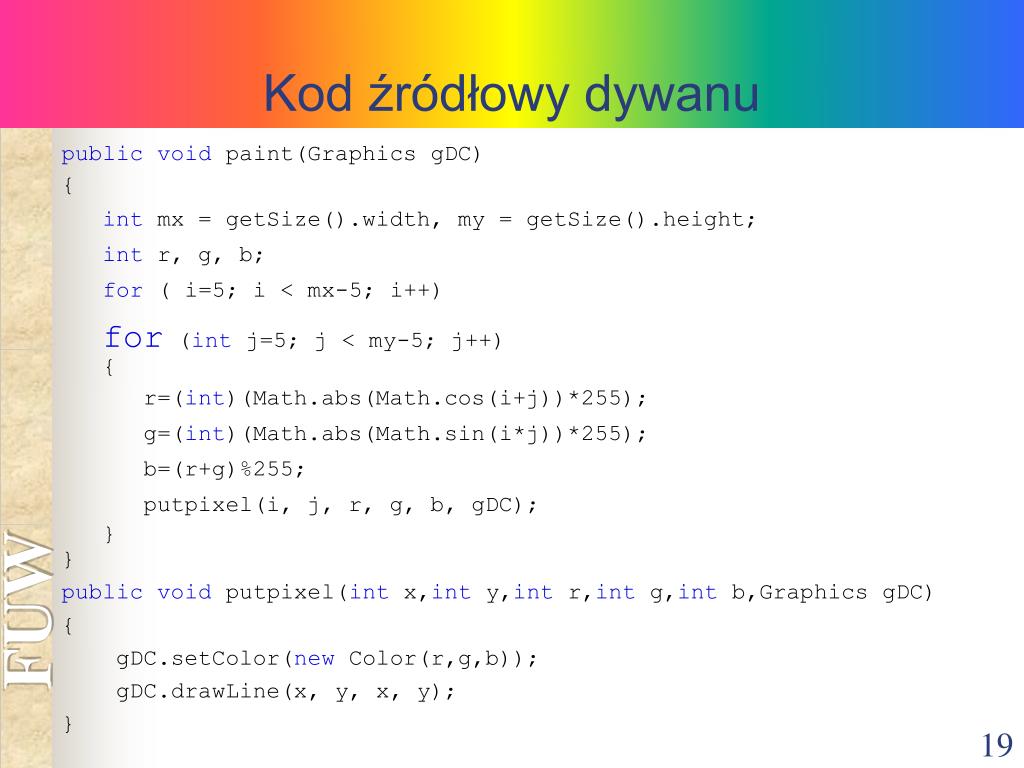 Kod źródłowy dywanu

public void paint(Graphics gDC)
{
int mx = getSize().width, my = getSize().height;
int r, g, b;
for ( i=5; i < mx-5; i++)
for (int j=5; j < my-5; j++)
{
r=(int)(Math.abs(Math.cos(i+j))*255);
g=(int)(Math.abs(Math.sin(i*j))*255);
b=(r+g)%255;
putpixel(i, j, r, g, b, gDC);
}
}
public void putpixel(int x,int y,int r,int g,int b,Graphics gDC)
{
gDC.setColor(new Color(r,g,b));
gDC.drawLine(x, y, x, y);
}

FUW

19